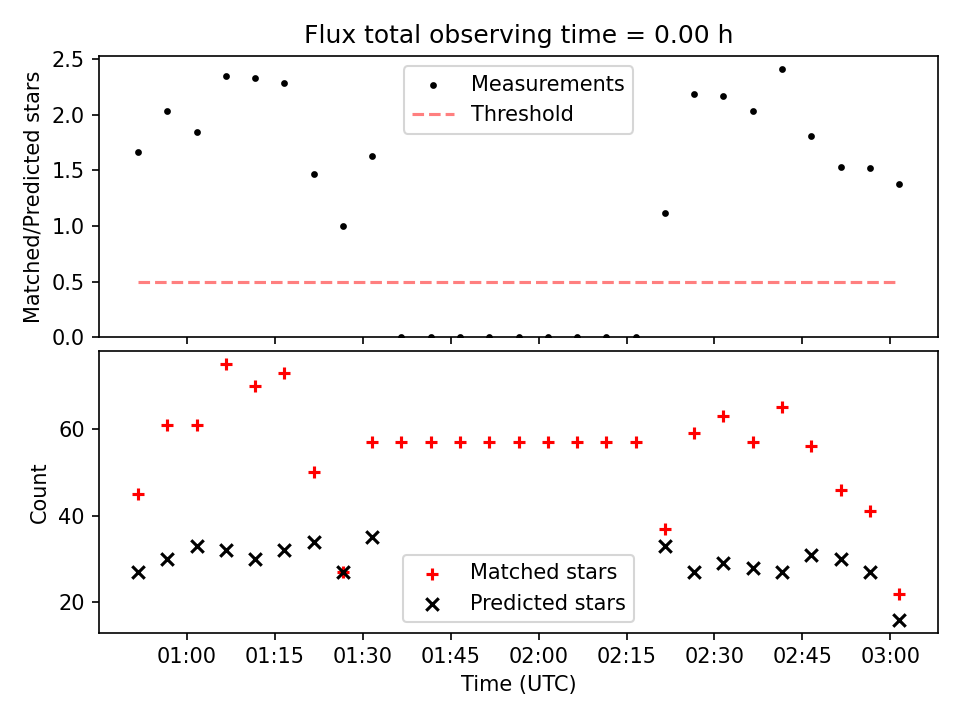 Flux total observing time = 0.00 h

Matched/Predicted stars

2.5
2.0
1.5
1.0
0.5
0.0

Measurements
Threshold

Count

60
40
20

Matched stars
Predicted stars

01:00 01:15 01:30 01:45 02:00 02:15 02:30 02:45 03:00

Time (UTC)